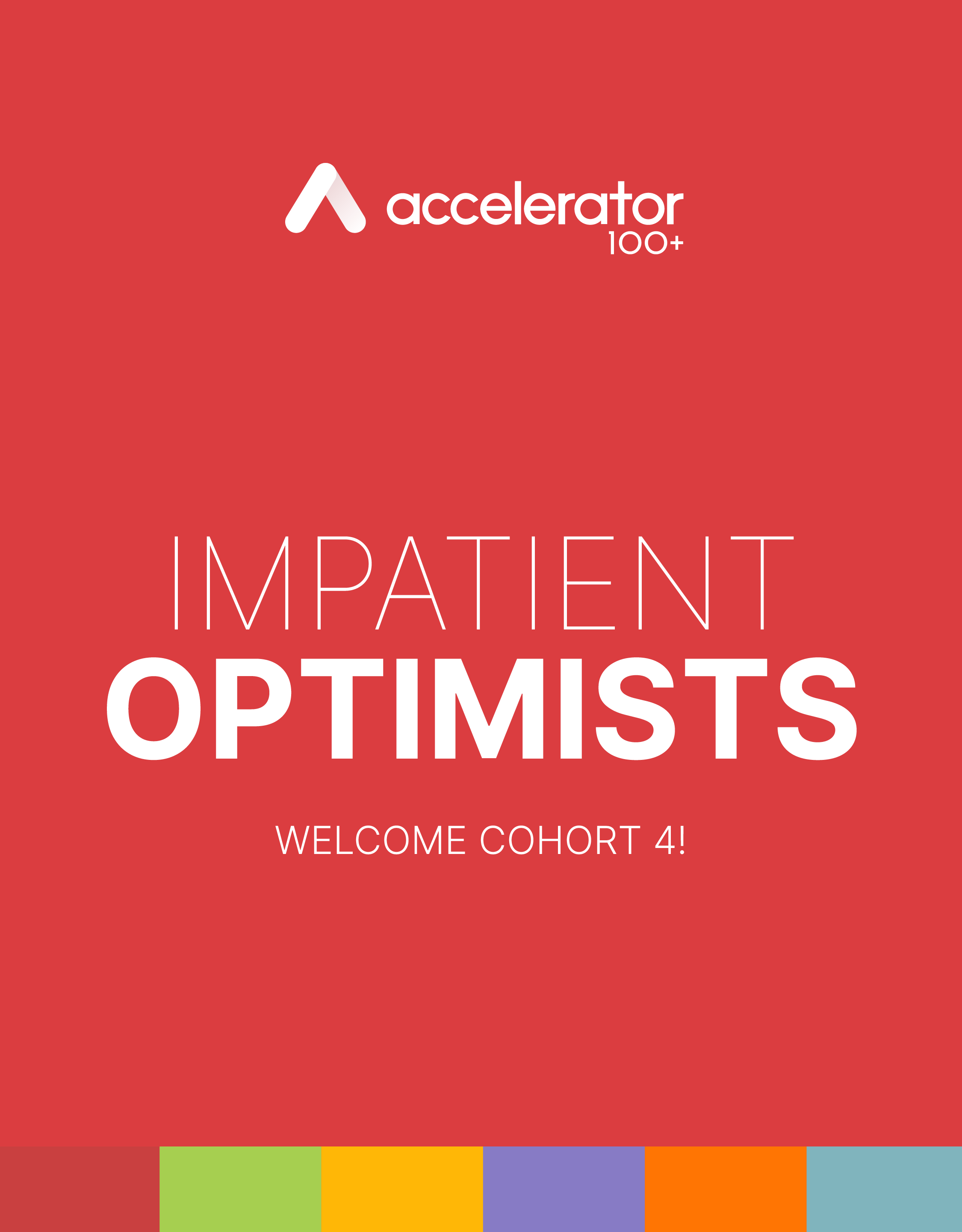 accelerator
100+

IMPATIENT
OPTIMISTS

WELCOME COHORT 4!